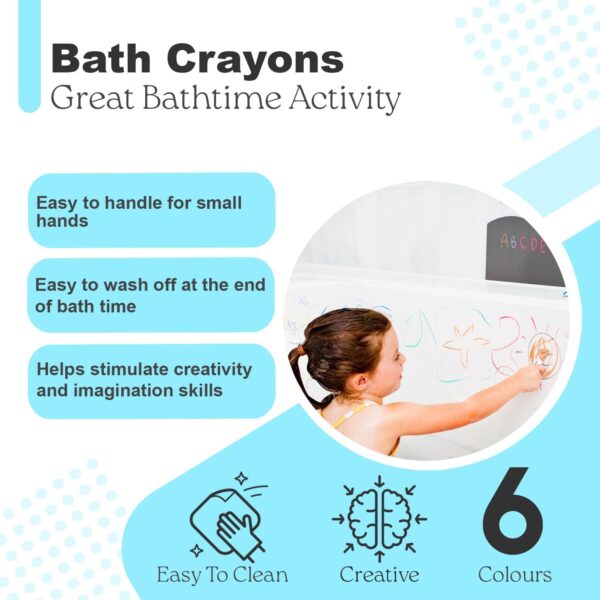 Bath Crayons
Great Bathtime Activity

Easy to handle for small hands

Easy to wash off at the end of bath time

Helps stimulate creativity and imagination skills

ABCDE

Easy To Clean

Creative

6
Colours